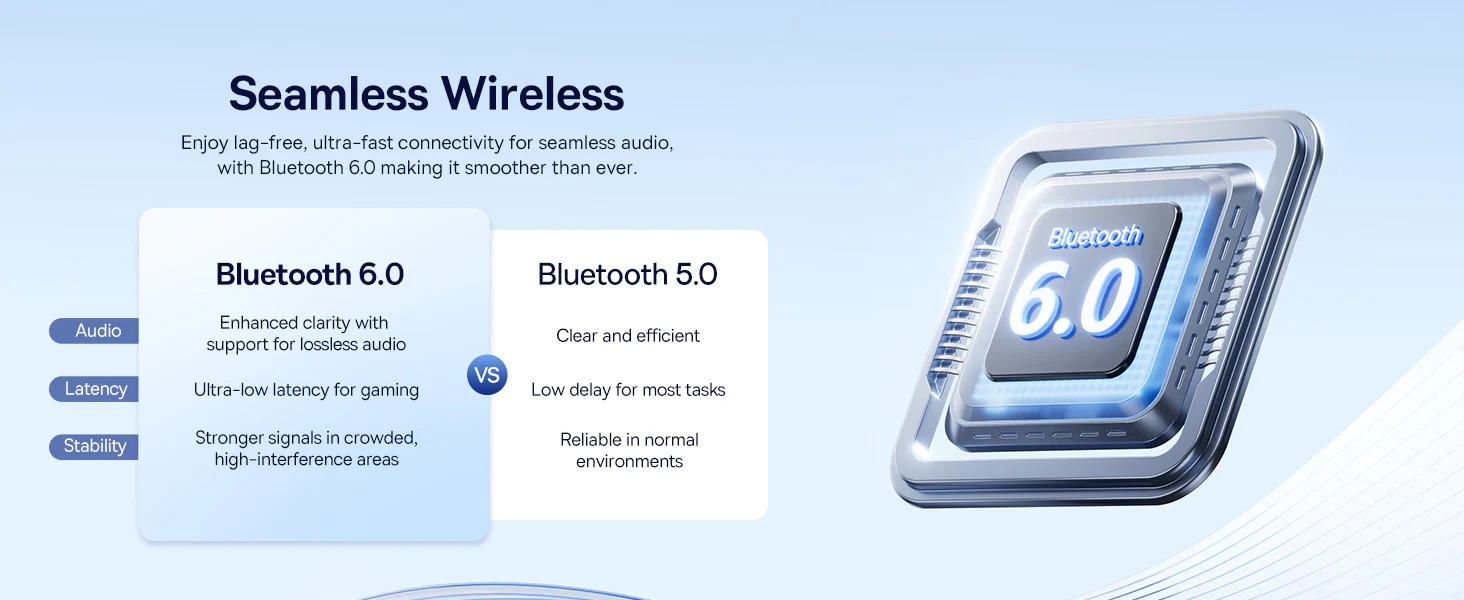 Seamless Wireless

Enjoy lag-free, ultra-fast connectivity for seamless audio, with Bluetooth 6.0 making it smoother than ever.

| | Bluetooth 6.0 | VS | Bluetooth 5.0 |
|---|---|---|---|
| Audio | Enhanced clarity with support for lossless audio | | Clear and efficient |
| Latency | Ultra-low latency for gaming | | Low delay for most tasks |
| Stability | Stronger signals in crowded, high-interference areas | | Reliable in normal environments |

Bluetooth
6.0